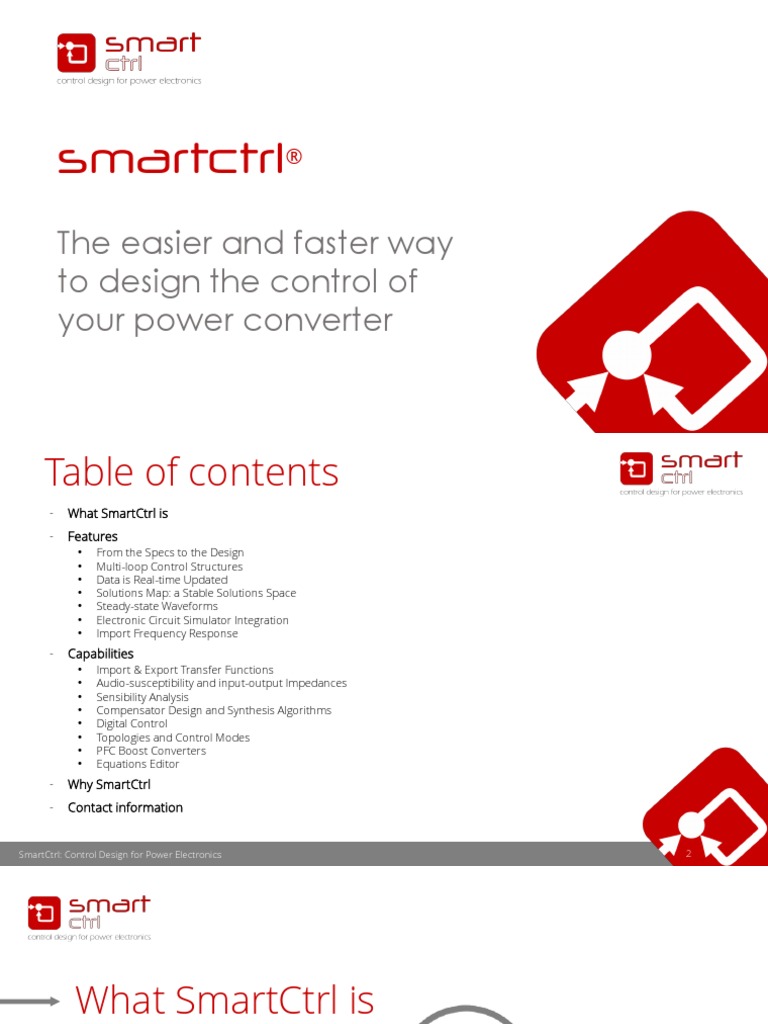 smart
ctrl
control design for power electronics

smartctrl®

The easier and faster way to design the control of your power converter

Table of contents

smart
ctrl
control design for power electronics

- What SmartCtrl is
- Features
  • From the Specs to the Design
  • Multi-loop Control Structures
  • Data is Real-time Updated
  • Solutions Map: a Stable Solutions Space
  • Steady-state Waveforms
  • Electronic Circuit Simulator Integration
  • Import Frequency Response
- Capabilities
  • Import & Export Transfer Functions
  • Audio-susceptibility and input-output Impedances
  • Sensibility Analysis
  • Compensator Design and Synthesis Algorithms
  • Digital Control
  • Topologies and Control Modes
  • PFC Boost Converters
  • Equations Editor
- Why SmartCtrl
- Contact information

SmartCtrl: Control Design for Power Electronics 2

smart
ctrl
control design for power electronics

What SmartCtrl is